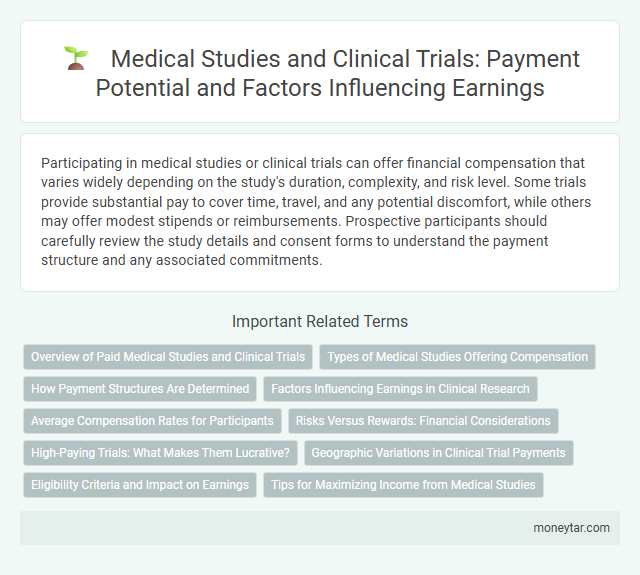 Medical Studies and Clinical Trials: Payment Potential and Factors Influencing Earnings

Participating in medical studies or clinical trials can offer financial compensation that varies widely depending on the study's duration, complexity, and risk level. Some trials provide substantial pay to cover time, travel, and any potential discomfort, while others may offer modest stipends or reimbursements. Prospective participants should carefully review the study details and consent forms to understand the payment structure and any associated commitments.

Important Related Terms

Overview of Paid Medical Studies and Clinical Trials

Types of Medical Studies Offering Compensation

How Payment Structures Are Determined

Factors Influencing Earnings in Clinical Research

Average Compensation Rates for Participants

Risks Versus Rewards: Financial Considerations

High-Paying Trials: What Makes Them Lucrative?

Geographic Variations in Clinical Trial Payments

Eligibility Criteria and Impact on Earnings

Tips for Maximizing Income from Medical Studies

moneytar.com